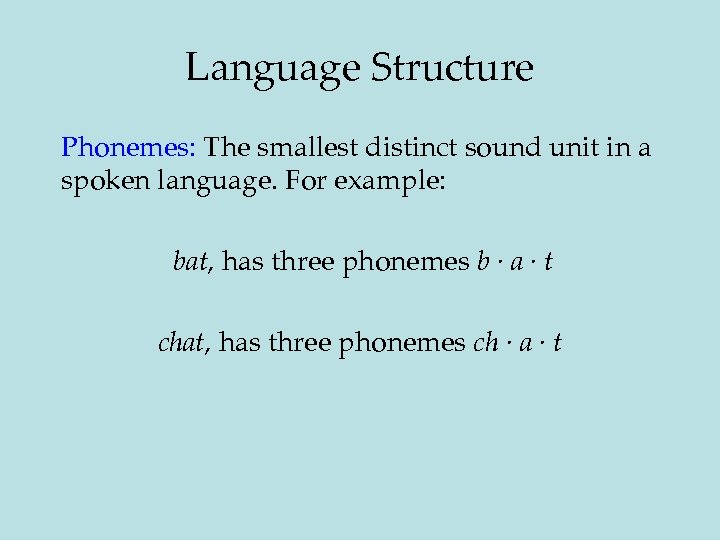 Language Structure

Phonemes: The smallest distinct sound unit in a spoken language. For example:

bat, has three phonemes b · a · t

chat, has three phonemes ch · a · t